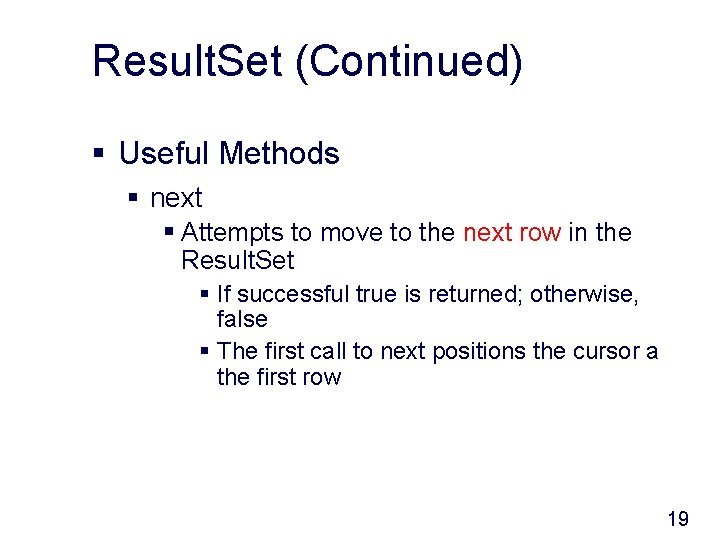 ResultSet (Continued)

▪ Useful Methods

▪ next

▪ Attempts to move to the next row in the ResultSet

▪ If successful true is returned; otherwise, false

▪ The first call to next positions the cursor a the first row

19